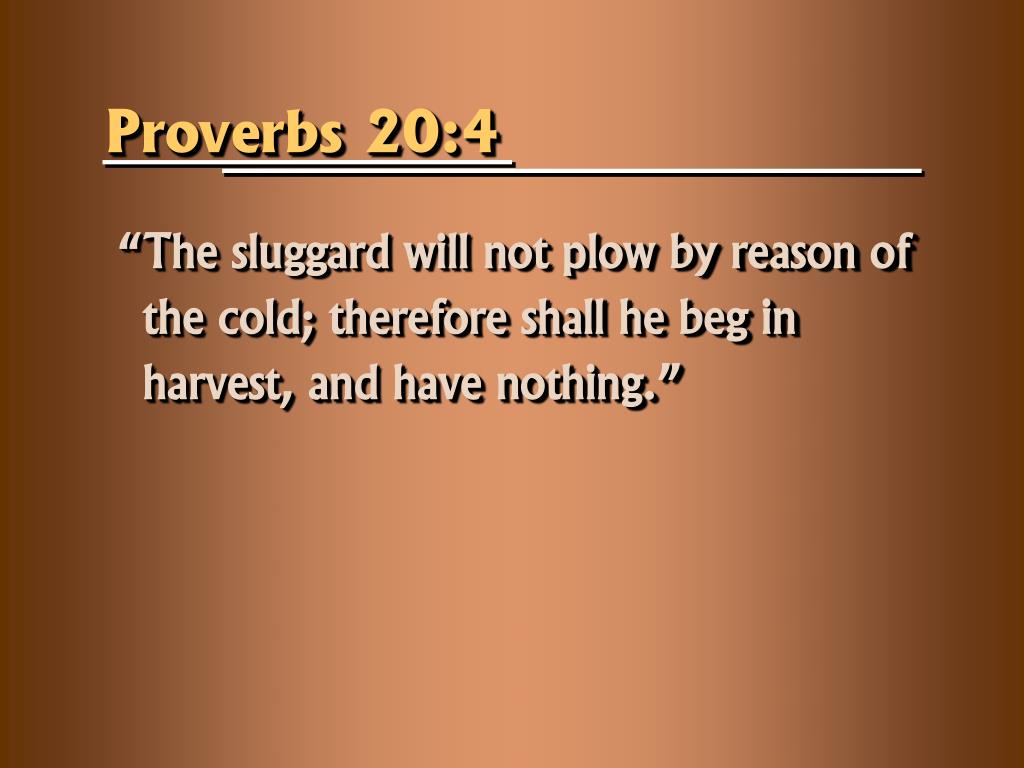 Proverbs 20:4

“The sluggard will not plow by reason of the cold; therefore shall he beg in harvest, and have nothing.”